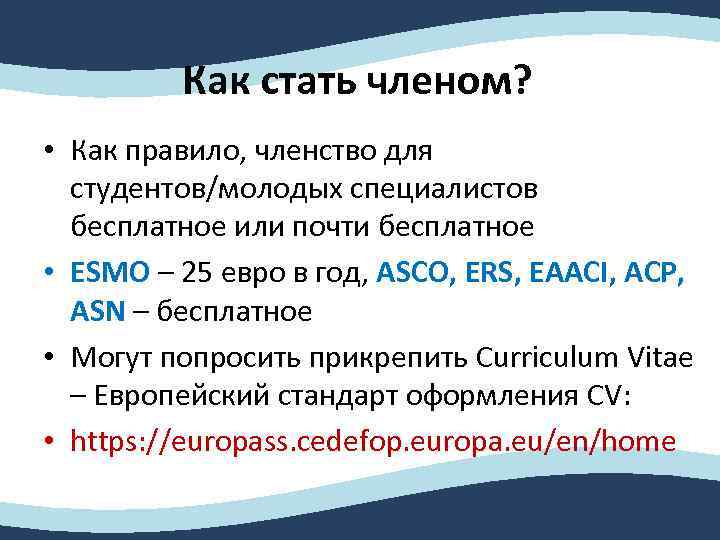 Как стать членом?

• Как правило, членство для студентов/молодых специалистов бесплатное или почти бесплатное
• ESMO – 25 евро в год, ASCO, ERS, EAACI, ACP, ASN – бесплатное
• Могут попросить прикрепить Curriculum Vitae – Европейский стандарт оформления CV:
• https://europass.cedefop.europa.eu/en/home